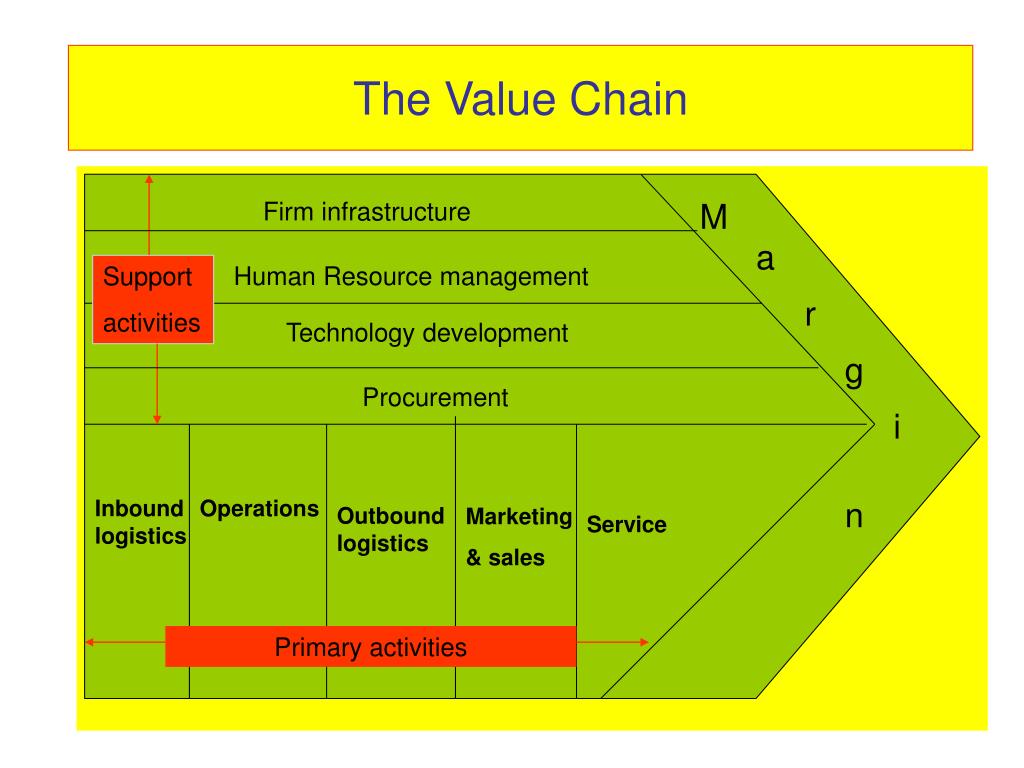 The Value Chain

Firm infrastructure

Support activities

Human Resource management

Technology development

Procurement

M
a
r
g
i
n

Inbound logistics

Operations

Outbound logistics

Marketing & sales

Service

Primary activities